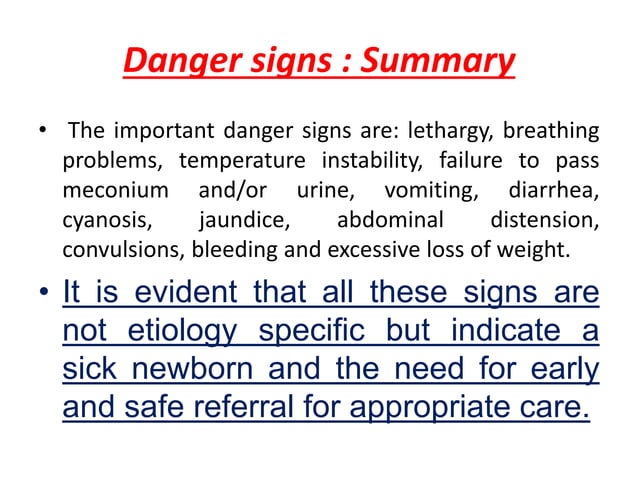 Danger signs : Summary

• The important danger signs are: lethargy, breathing problems, temperature instability, failure to pass meconium and/or urine, vomiting, diarrhea, cyanosis, jaundice, abdominal distension, convulsions, bleeding and excessive loss of weight.

• It is evident that all these signs are not etiology specific but indicate a sick newborn and the need for early and safe referral for appropriate care.